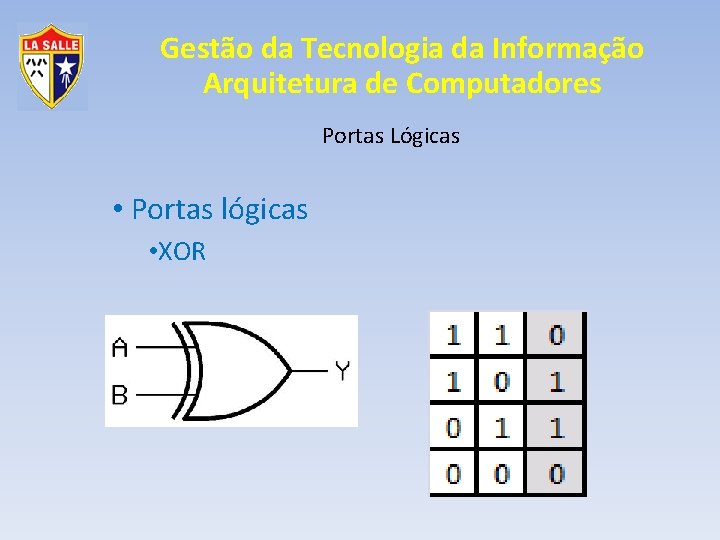 LA SALLE

Gestão da Tecnologia da Informação
Arquitetura de Computadores

Portas Lógicas

• Portas lógicas
•XOR

A
B
Y

| 1 | 1 | 0 |
|---|---|---|
| 1 | 0 | 1 |
| 0 | 1 | 1 |
| 0 | 0 | 0 |